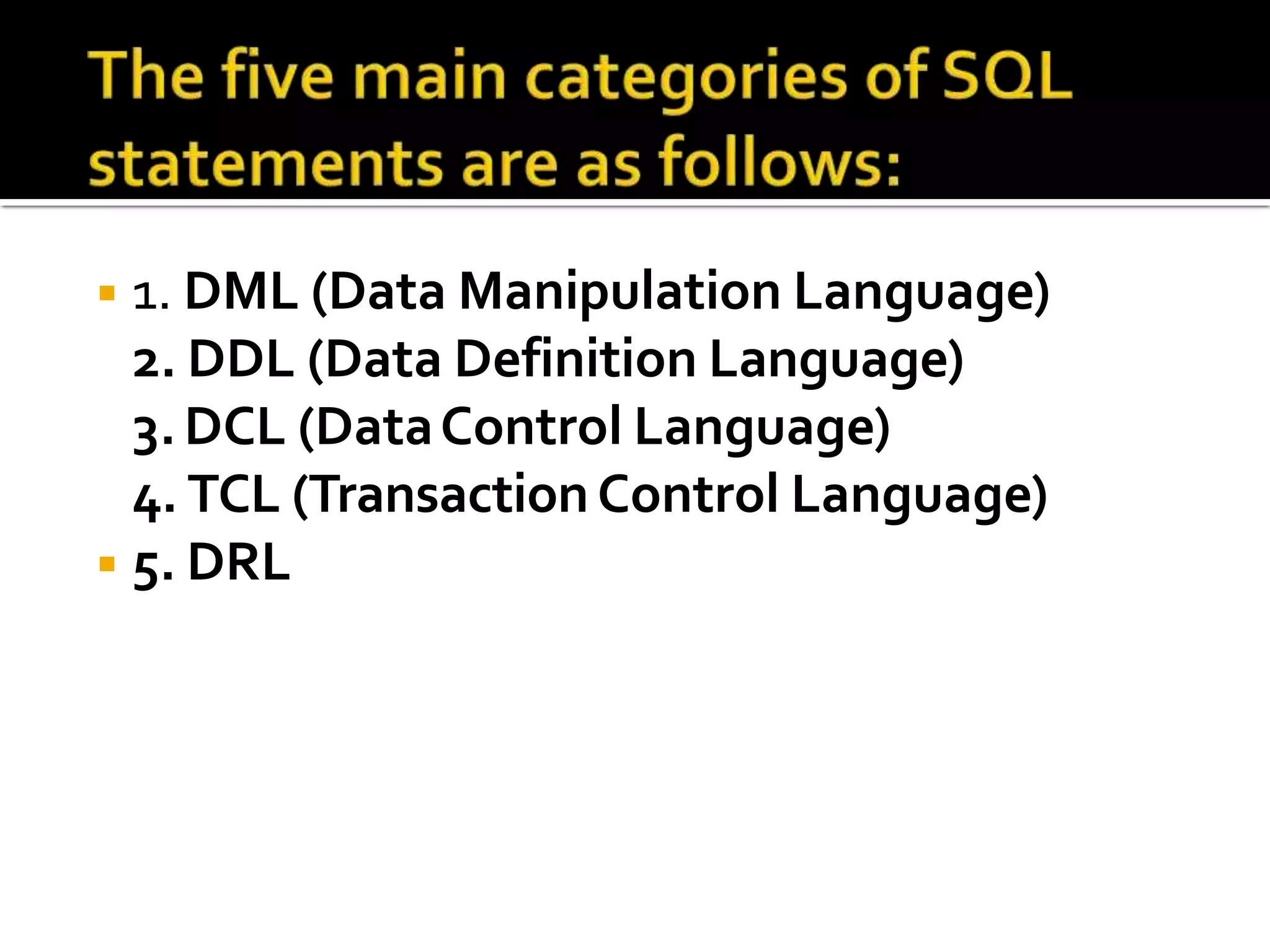 The five main categories of SQL statements are as follows:

1. DML (Data Manipulation Language)
2. DDL (Data Definition Language)
3. DCL (Data Control Language)
4. TCL (Transaction Control Language)

5. DRL